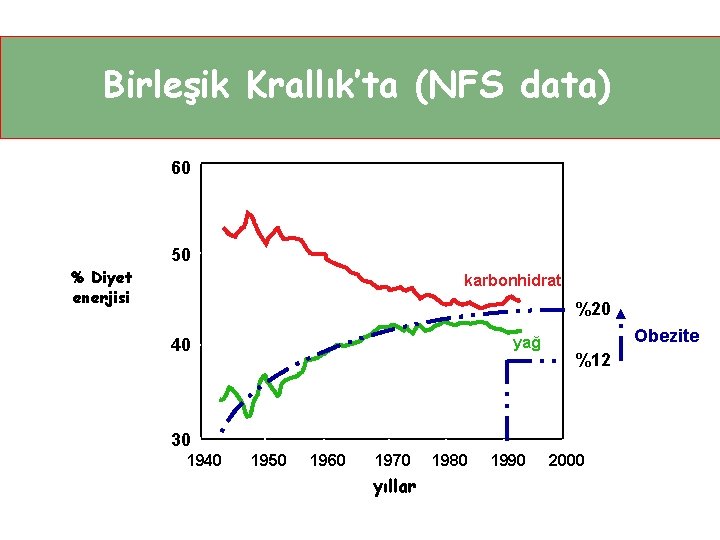 Birleşik Krallık'ta (NFS data)

60
50
40
30

% Diyet enerjisi

karbonhidrat
yağ

%20
%12
Obezite

1940 1950 1960 1970 1980 1990 2000

yıllar